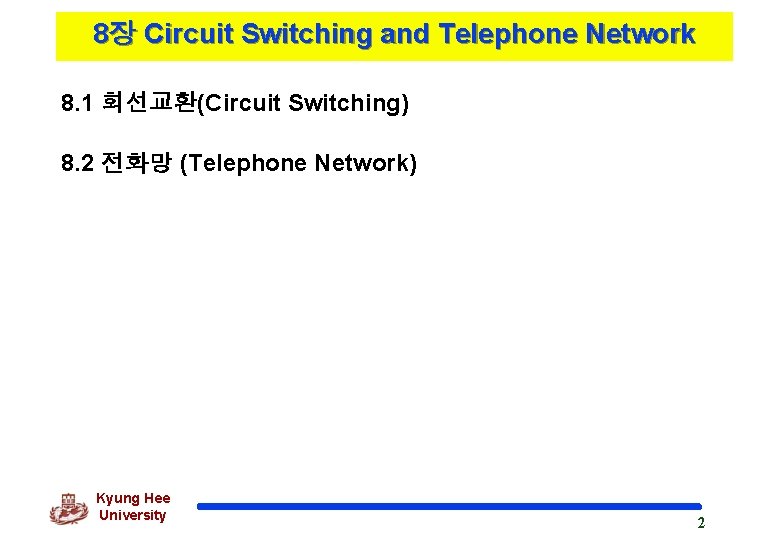 8장 Circuit Switching and Telephone Network

8.1 회선교환(Circuit Switching)

8.2 전화망 (Telephone Network)

Kyung Hee University

2